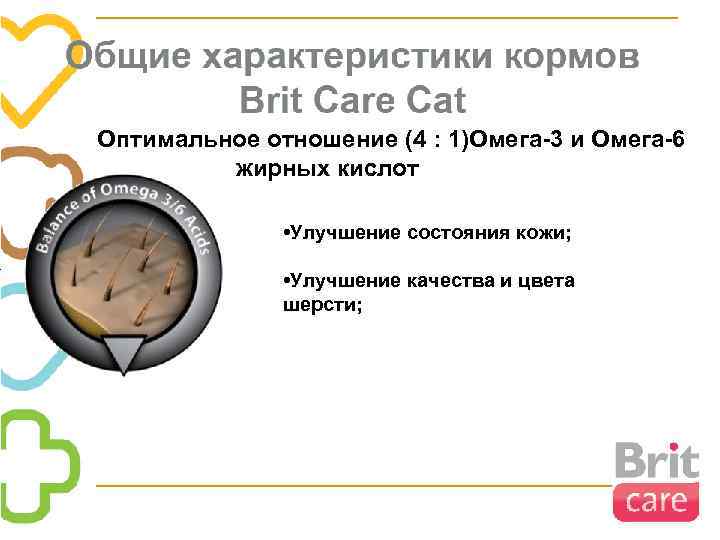 Общие характеристики кормов Brit Care Cat

Оптимальное отношение (4 : 1)Омега-3 и Омега-6 жирных кислот

Balance of Omega 3/6 Acids

•Улучшение состояния кожи;

•Улучшение качества и цвета шерсти;

Brit care